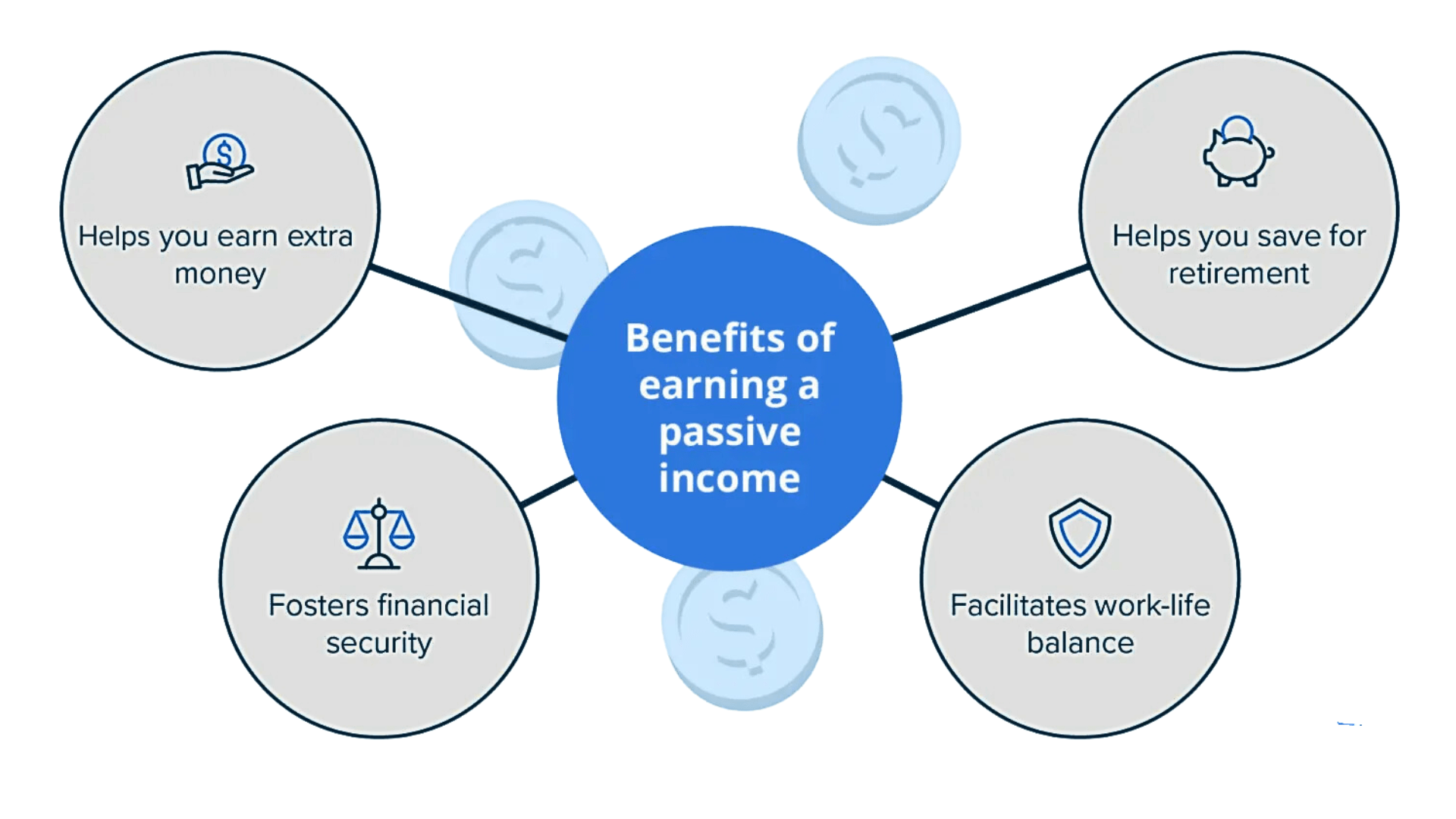 Benefits of earning a passive income

Helps you earn extra money

Helps you save for retirement

Fosters financial security

Facilitates work-life balance